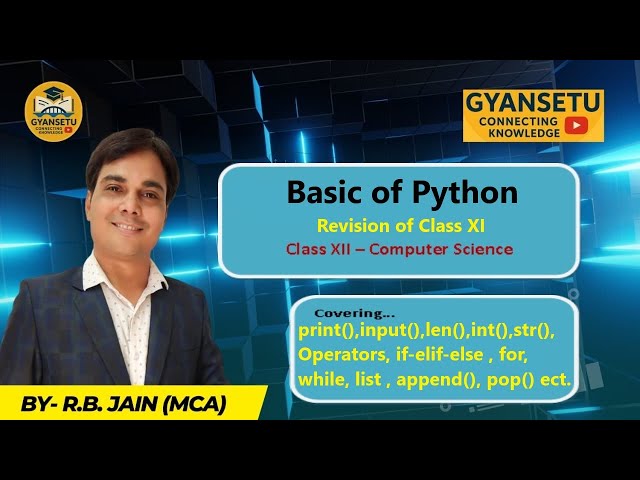 GYANSETU
CONNECTING KNOWLEDGE

GYANSETU
CONNECTING KNOWLEDGE

Basic of Python
Revision of Class XI
Class XII – Computer Science

Covering...
print(),input(),len(),int(),str(), Operators, if-elif-else , for, while, list , append(), pop() ect.

BY- R.B. JAIN (MCA)